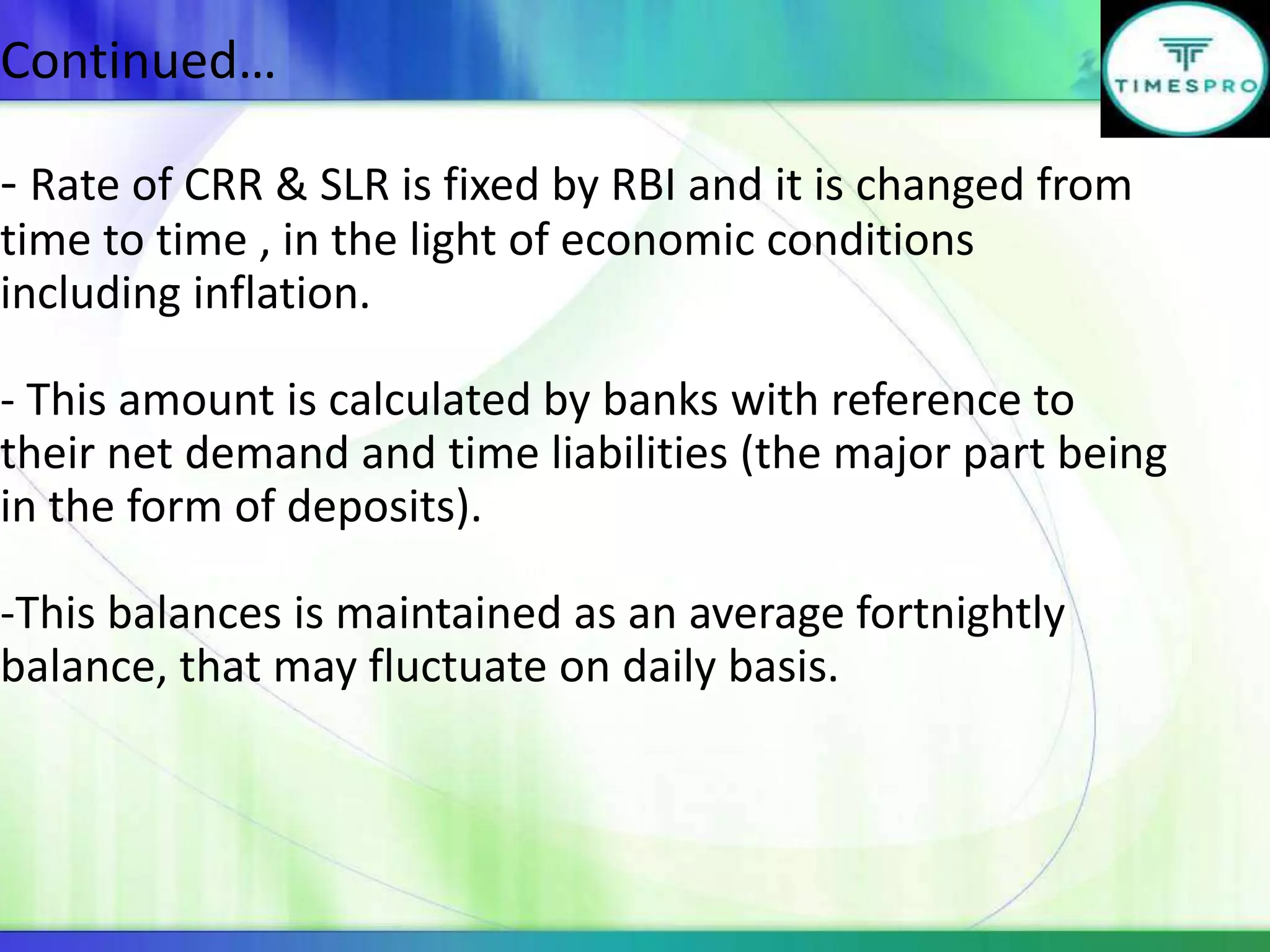 Continued…

TIMESPRO

- Rate of CRR & SLR is fixed by RBI and it is changed from time to time , in the light of economic conditions including inflation.

- This amount is calculated by banks with reference to their net demand and time liabilities (the major part being in the form of deposits).

-This balances is maintained as an average fortnightly balance, that may fluctuate on daily basis.